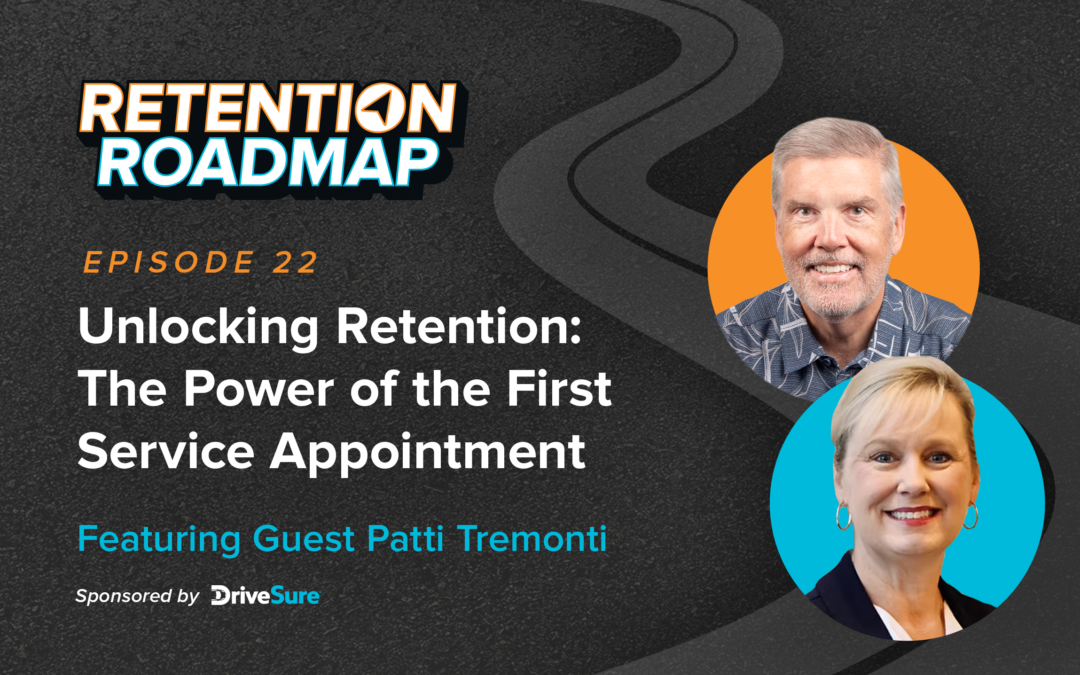 RETENTION ROADMAP

EPISODE 22

Unlocking Retention: The Power of the First Service Appointment

Featuring Guest Patti Tremonti

Sponsored by DriveSure